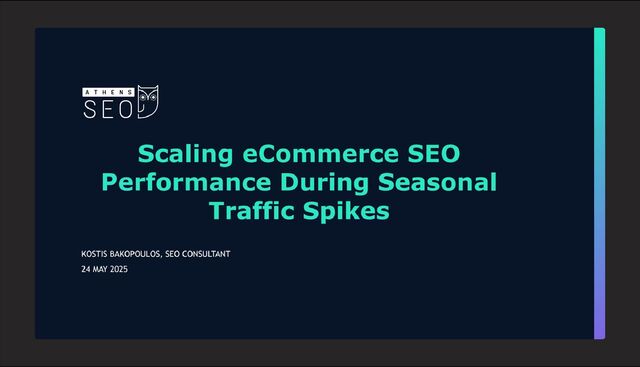 ATHENS
SEO

Scaling eCommerce SEO Performance During Seasonal Traffic Spikes

KOSTIS BAKOPOULOS, SEO CONSULTANT
24 MAY 2025